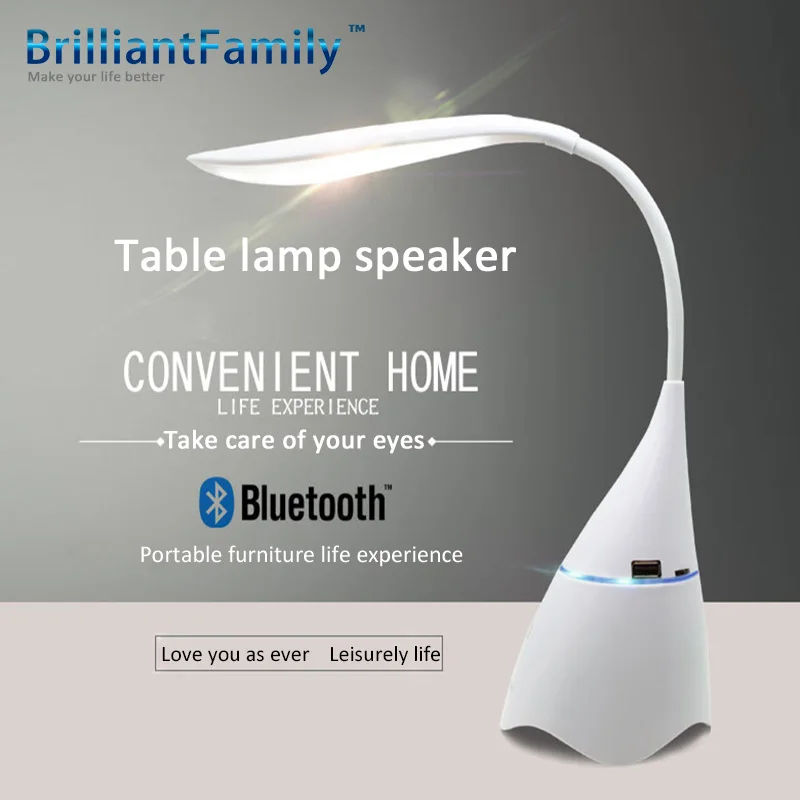 BrilliantFamily™
Make your life better

Table lamp speaker

CONVENIENT HOME
LIFE EXPERIENCE

Take care of your eyes

Bluetooth™

Portable furniture life experience

Love you as ever Leisurely life